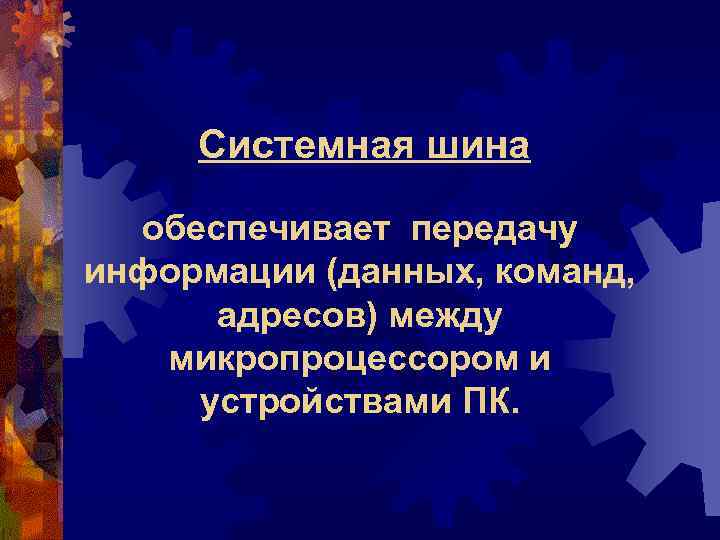 Системная шина

обеспечивает передачу информации (данных, команд, адресов) между микропроцессором и устройствами ПК.